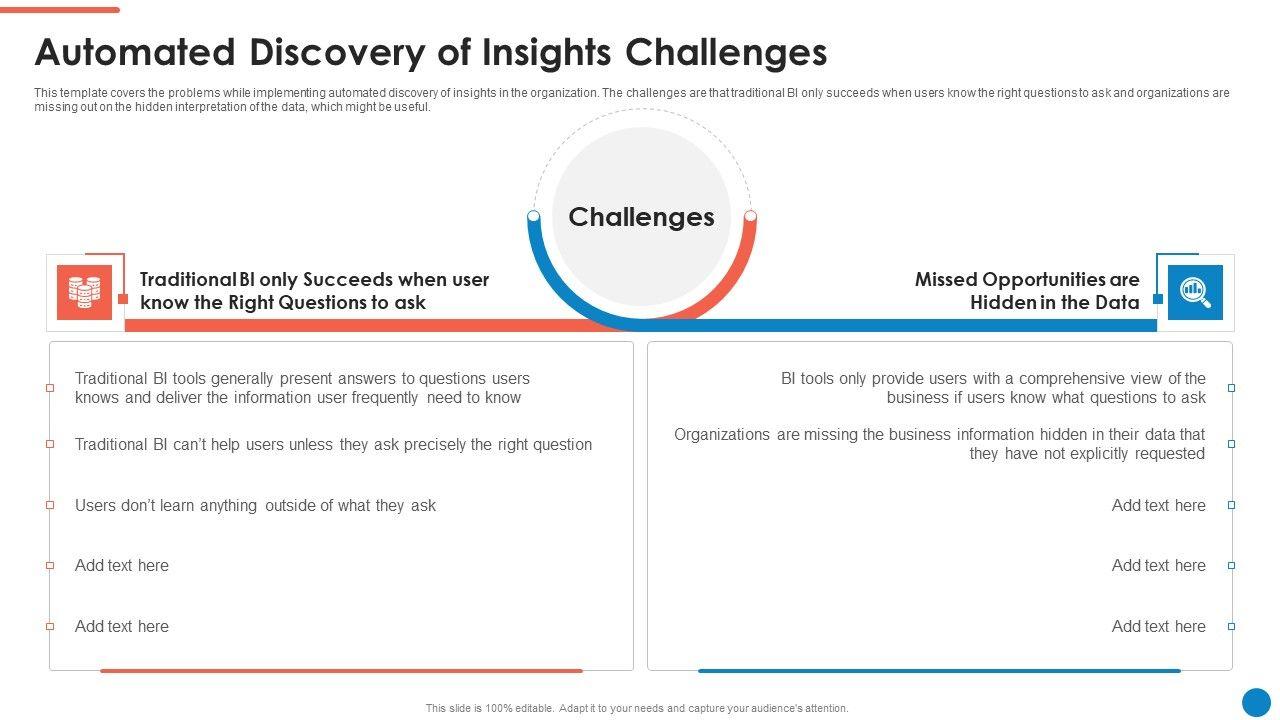 Automated Discovery of Insights Challenges

This template covers the problems while implementing automated discovery of insights in the organization. The challenges are that traditional BI only succeeds when users know the right questions to ask and organizations are missing out on the hidden interpretation of the data, which might be useful.

Challenges

Traditional BI only Succeeds when user know the Right Questions to ask

Traditional BI tools generally present answers to questions users knows and deliver the information user frequently need to know

Traditional BI can't help users unless they ask precisely the right question

Users don't learn anything outside of what they ask

Add text here

Add text here

Missed Opportunities are Hidden in the Data

BI tools only provide users with a comprehensive view of the business if users know what questions to ask

Organizations are missing the business information hidden in their data that they have not explicitly requested

Add text here

Add text here

Add text here

This slide is 100% editable. Adapt it to your needs and capture your audience's attention.